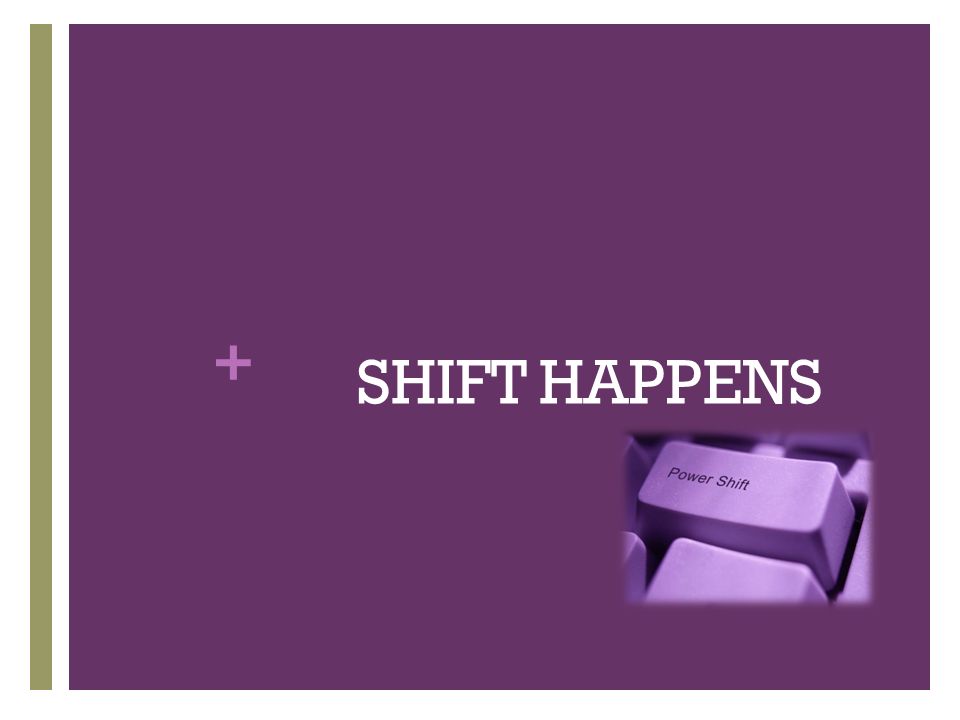 +

SHIFT HAPPENS

Power Shift